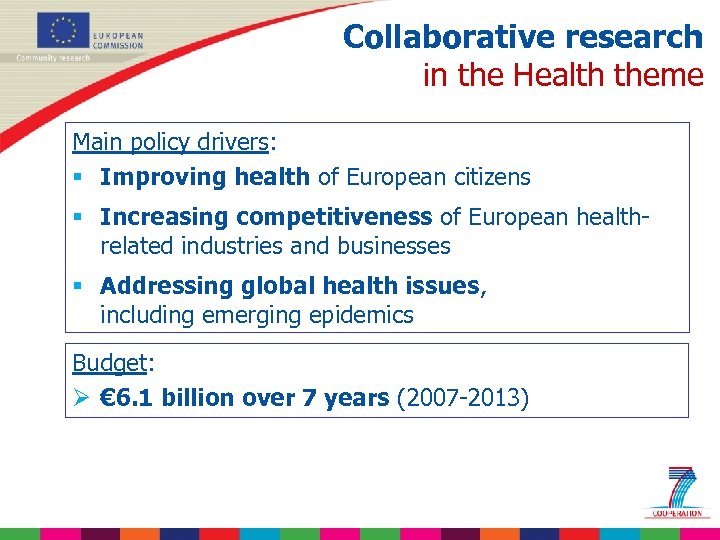 EUROPEAN COMMISSION
Community research

Collaborative research
in the Health theme

Main policy drivers:
▪ Improving health of European citizens
▪ Increasing competitiveness of European health-related industries and businesses
▪ Addressing global health issues, including emerging epidemics

Budget:
➢ €6.1 billion over 7 years (2007-2013)

7
COOPERATION